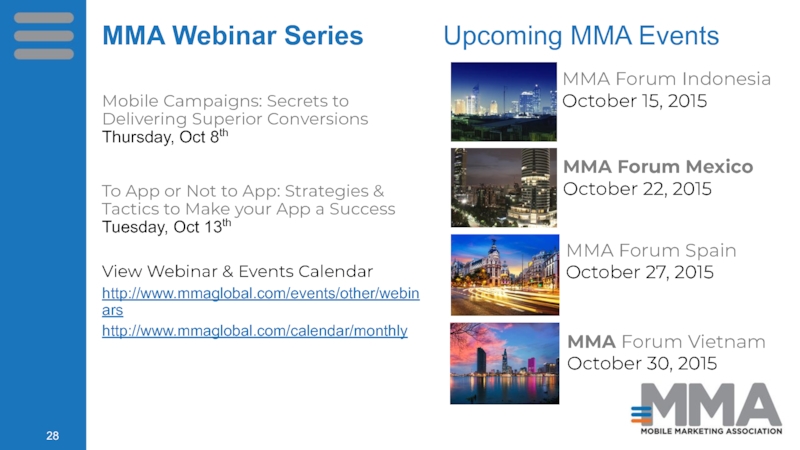 MMA Webinar Series

Mobile Campaigns: Secrets to Delivering Superior Conversions
Thursday, Oct 8$^{th}$

To App or Not to App: Strategies & Tactics to Make your App a Success
Tuesday, Oct 13$^{th}$

View Webinar & Events Calendar
http://www.mmaglobal.com/events/other/webinars
http://www.mmaglobal.com/calendar/monthly

Upcoming MMA Events

MMA Forum Indonesia
October 15, 2015

MMA Forum Mexico
October 22, 2015

MMA Forum Spain
October 27, 2015

MMA Forum Vietnam
October 30, 2015

MMA
MOBILE MARKETING ASSOCIATION

28